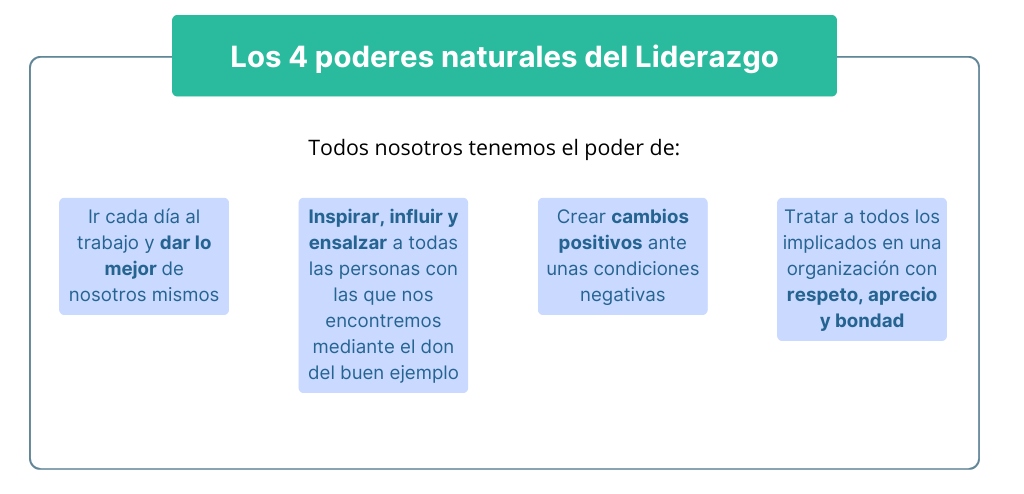 Los 4 poderes naturales del Liderazgo

Todos nosotros tenemos el poder de:

Ir cada día al trabajo y dar lo mejor de nosotros mismos

Inspirar, influir y ensalzar a todas las personas con las que nos encontremos mediante el don del buen ejemplo

Crear cambios positivos ante unas condiciones negativas

Tratar a todos los implicados en una organización con respeto, aprecio y bondad